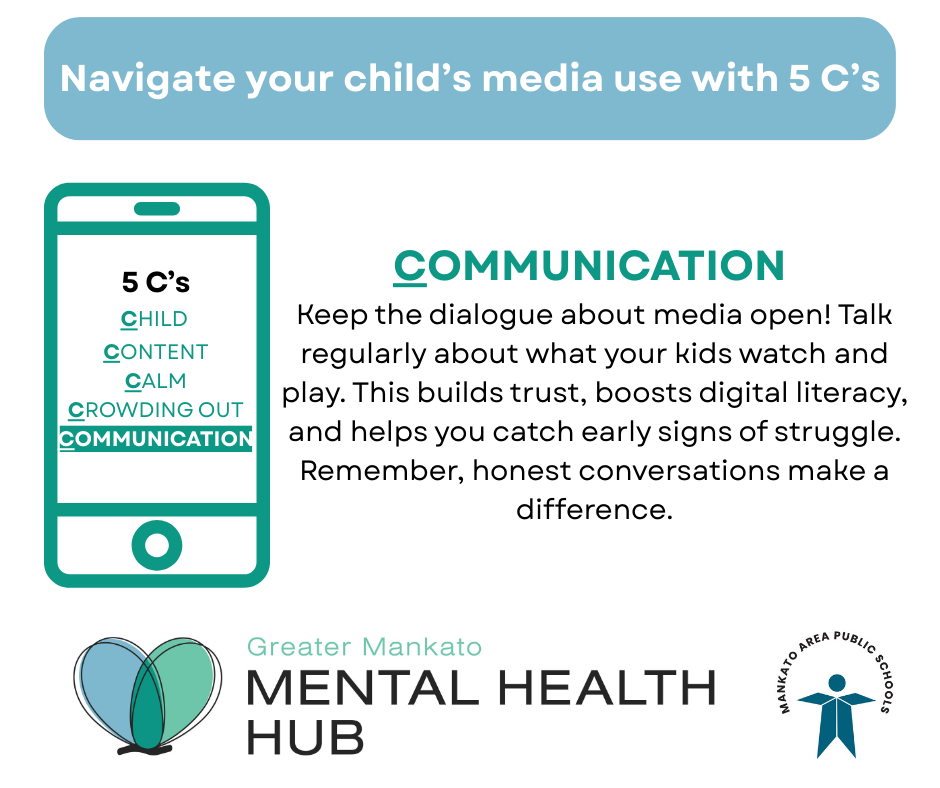 Navigate your child's media use with 5 C's

5 C's
CHILD
CONTENT
CALM
CROWDING OUT
COMMUNICATION

COMMUNICATION
Keep the dialogue about media open! Talk regularly about what your kids watch and play. This builds trust, boosts digital literacy, and helps you catch early signs of struggle. Remember, honest conversations make a difference.

Greater Mankato
MENTAL HEALTH HUB

MANKATO AREA PUBLIC SCHOOLS